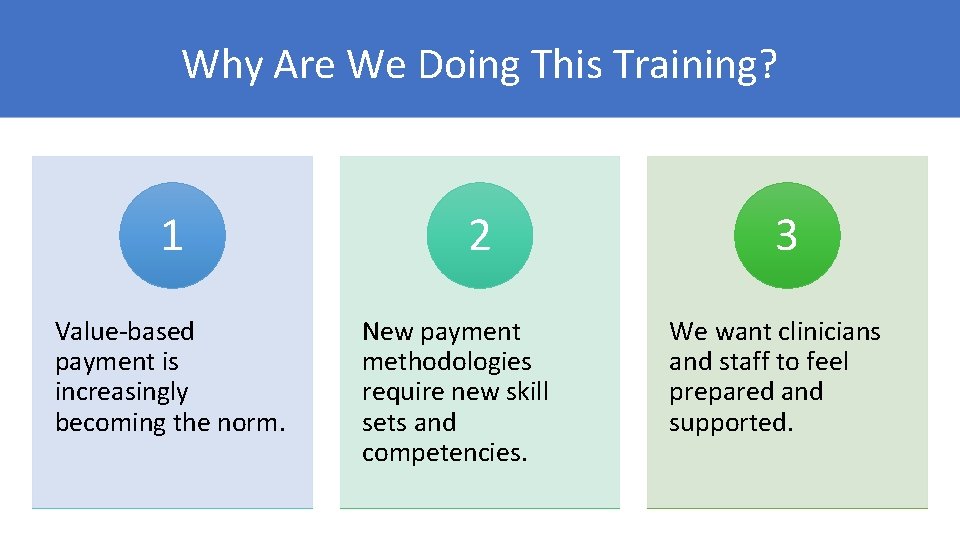 Why Are We Doing This Training?

1

Value-based payment is increasingly becoming the norm.

2

New payment methodologies require new skill sets and competencies.

3

We want clinicians and staff to feel prepared and supported.